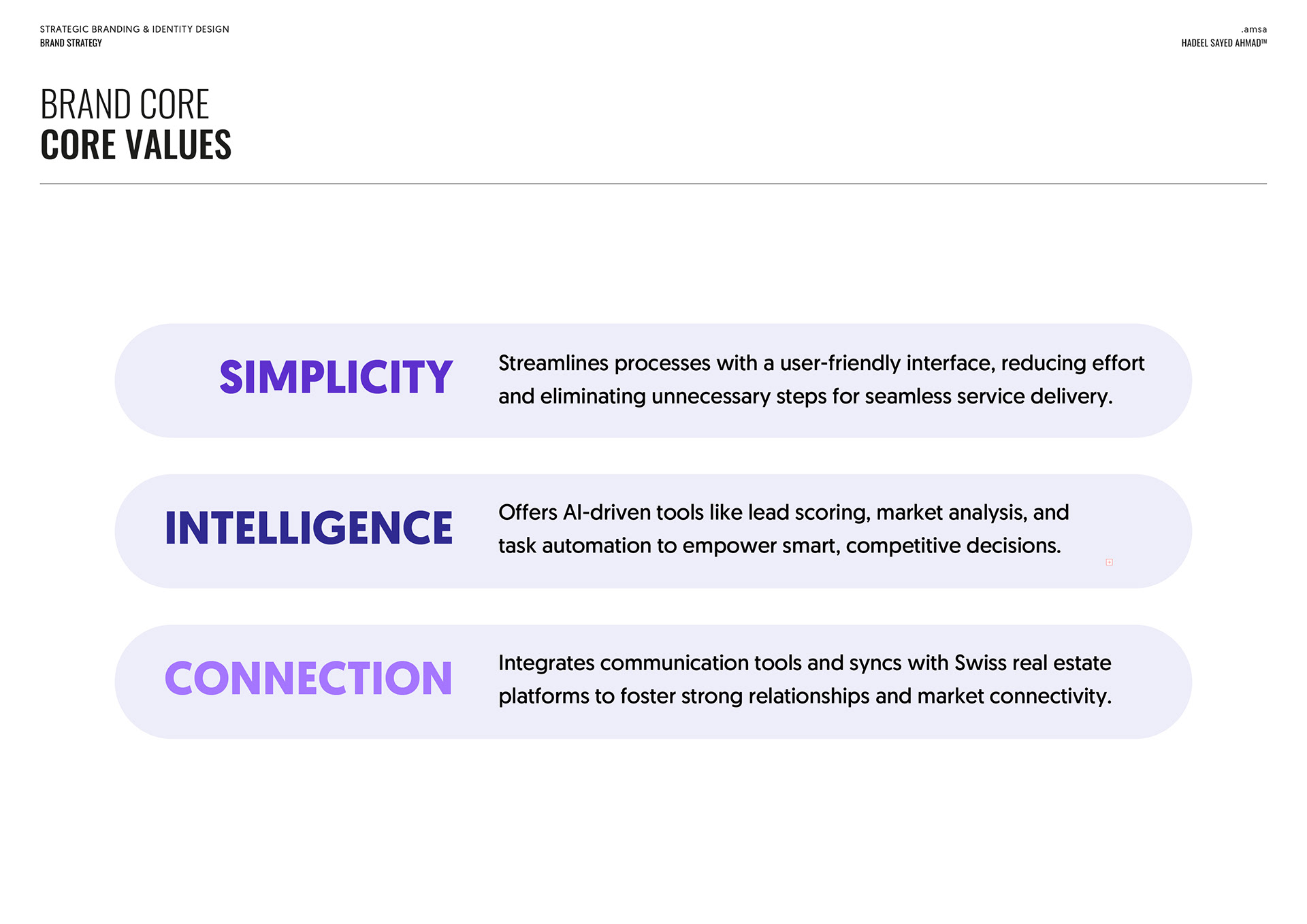 STRATEGIC BRANDING & IDENTITY DESIGN
BRAND STRATEGY

.amsa
HADEEL SAYED AHMAD™

BRAND CORE
CORE VALUES

SIMPLICITY
Streamlines processes with a user-friendly interface, reducing effort and eliminating unnecessary steps for seamless service delivery.

INTELLIGENCE
Offers AI-driven tools like lead scoring, market analysis, and task automation to empower smart, competitive decisions.

CONNECTION
Integrates communication tools and syncs with Swiss real estate platforms to foster strong relationships and market connectivity.